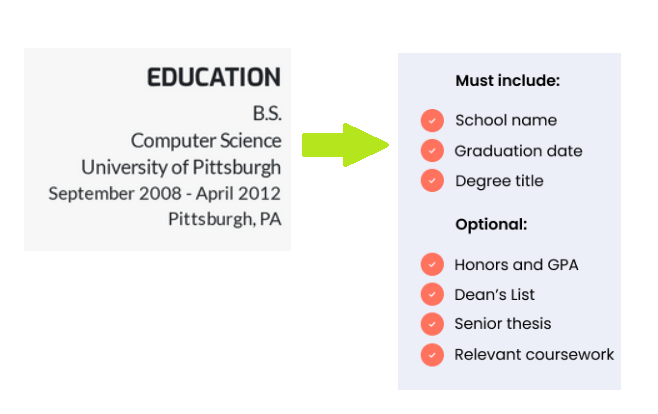 EDUCATION
B.S.
Computer Science
University of Pittsburgh
September 2008 - April 2012
Pittsburgh, PA

Must include:
School name
Graduation date
Degree title

Optional:
Honors and GPA
Dean's List
Senior thesis
Relevant coursework